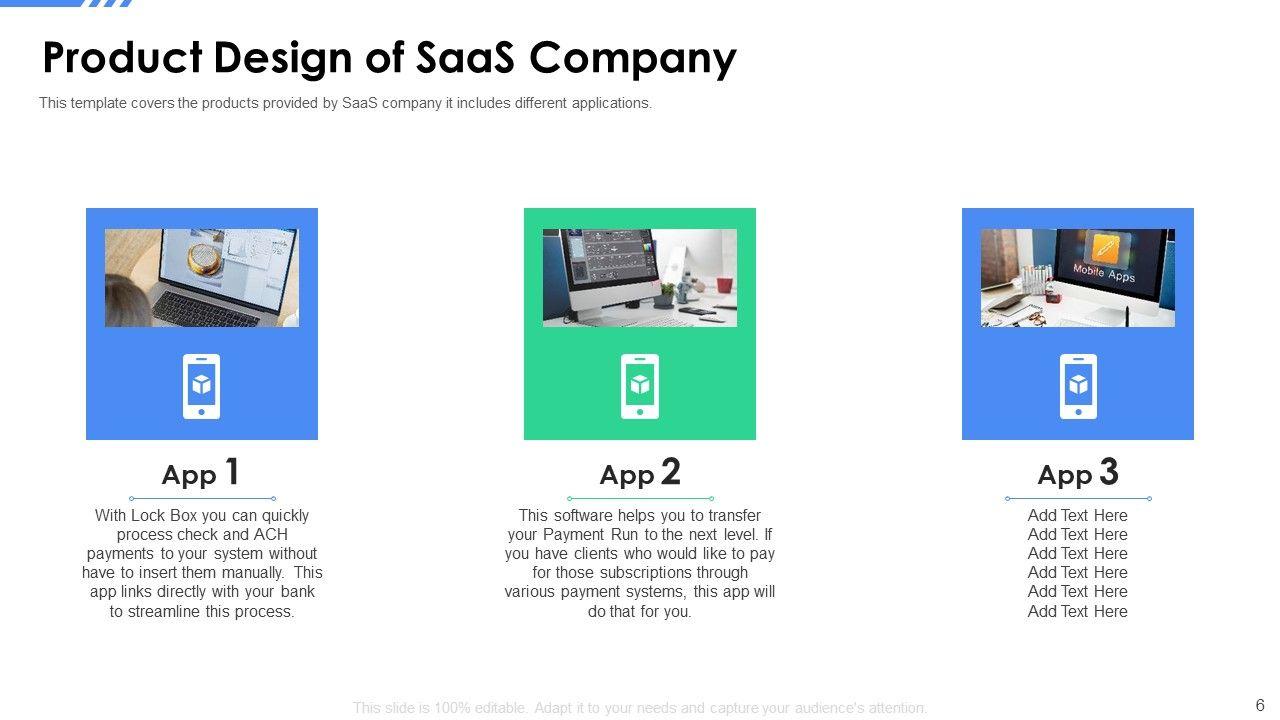 Product Design of SaaS Company

This template covers the products provided by SaaS company it includes different applications.

Mobile Apps

App 1

With Lock Box you can quickly process check and ACH payments to your system without have to insert them manually. This app links directly with your bank to streamline this process.

App 2

This software helps you to transfer your Payment Run to the next level. If you have clients who would like to pay for those subscriptions through various payment systems, this app will do that for you.

App 3

Add Text Here
Add Text Here
Add Text Here
Add Text Here
Add Text Here
Add Text Here

This slide is 100% editable. Adapt it to your needs and capture your audience's attention.

6